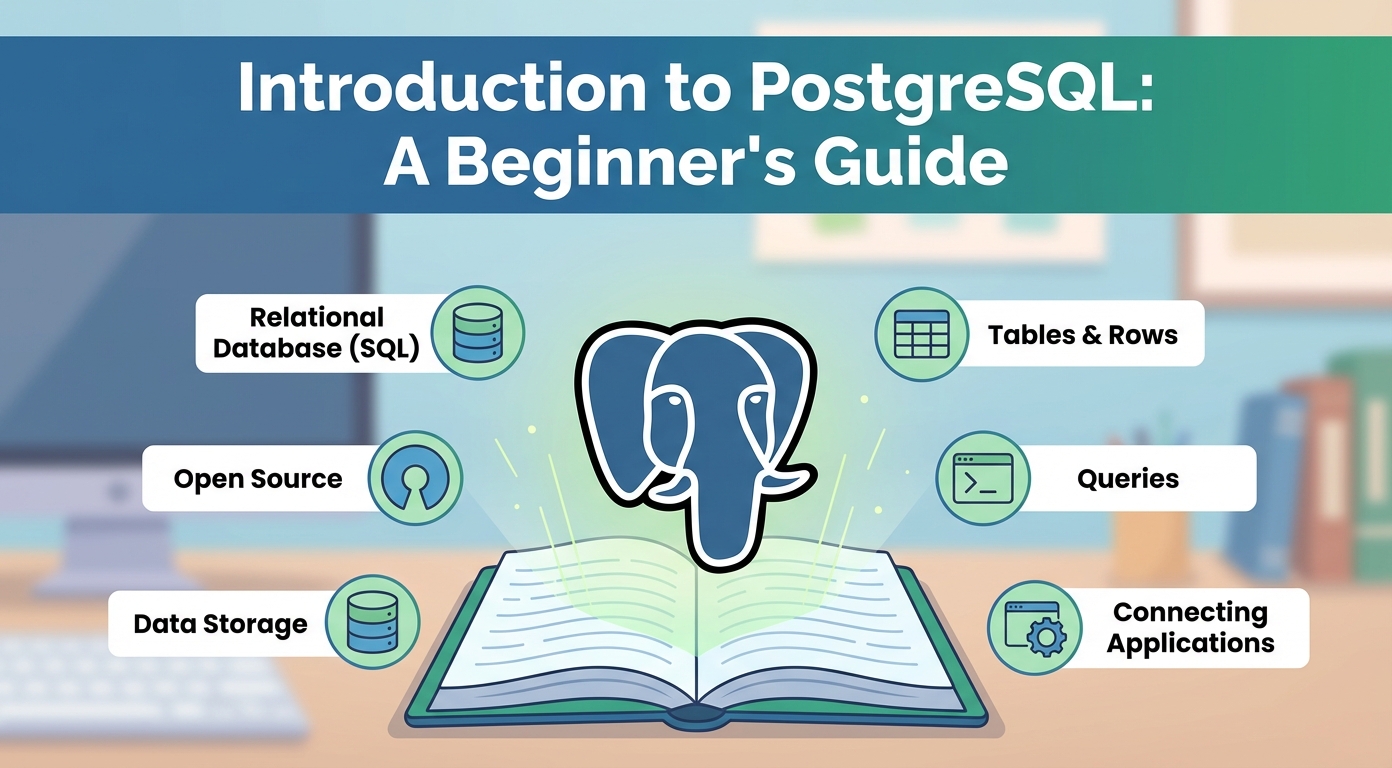 Introduction to PostgreSQL: A Beginner's Guide

Relational Database (SQL)

Open Source

Data Storage

Tables & Rows

Queries

Connecting Applications